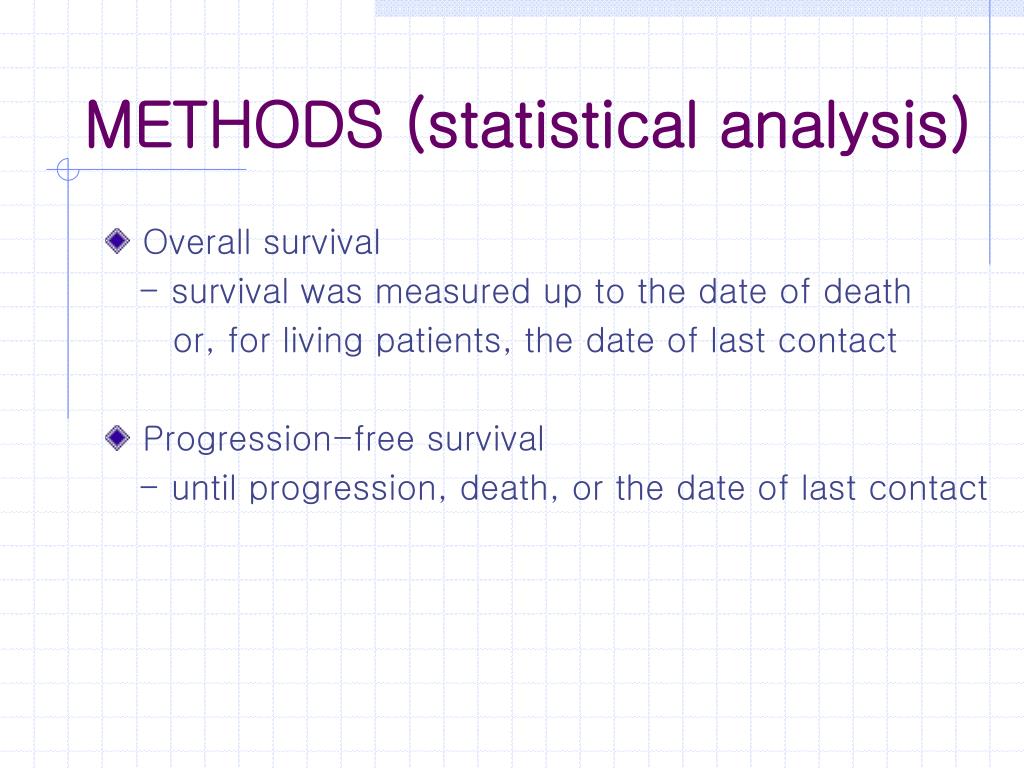 METHODS (statistical analysis)

Overall survival
- survival was measured up to the date of death or, for living patients, the date of last contact

Progression-free survival
- until progression, death, or the date of last contact